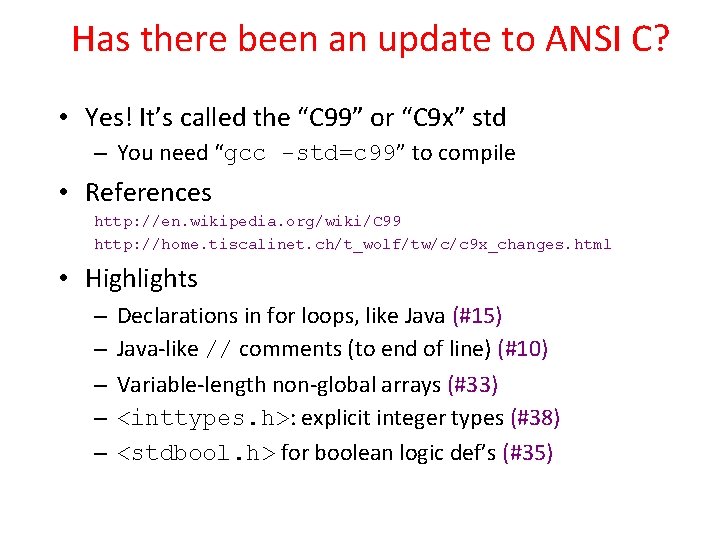 Has there been an update to ANSI C?

• Yes! It's called the "C99" or "C9x" std

– You need "gcc -std=c99" to compile

• References

http://en.wikipedia.org/wiki/C99
http://home.tiscalinet.ch/t_wolf/tw/c/c9x_changes.html

• Highlights

– Declarations in for loops, like Java (#15)

– Java-like // comments (to end of line) (#10)

– Variable-length non-global arrays (#33)

– <inttypes.h>: explicit integer types (#38)

– <stdbool.h> for boolean logic def's (#35)